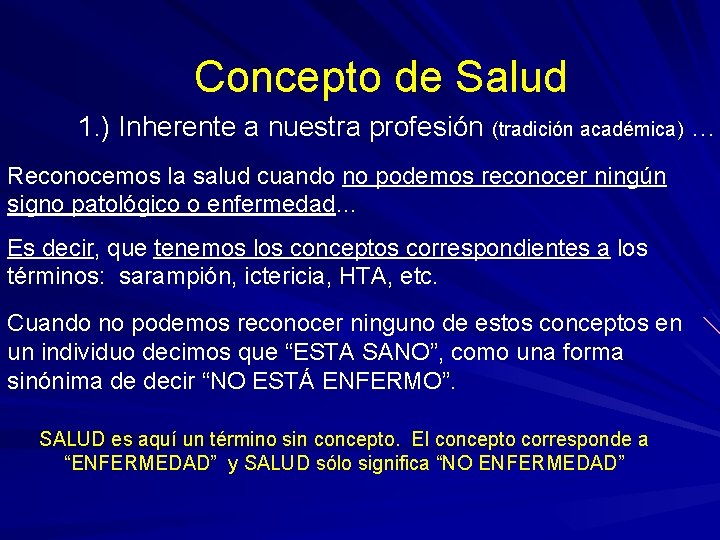 Concepto de Salud

1.) Inherente a nuestra profesión (tradición académica) …

Reconocemos la salud cuando no podemos reconocer ningún signo patológico o enfermedad…

Es decir, que tenemos los conceptos correspondientes a los términos: sarampión, ictericia, HTA, etc.

Cuando no podemos reconocer ninguno de estos conceptos en un individuo decimos que “ESTA SANO”, como una forma sinónima de decir “NO ESTÁ ENFERMO”.

SALUD es aquí un término sin concepto. El concepto corresponde a “ENFERMEDAD” y SALUD sólo significa “NO ENFERMEDAD”